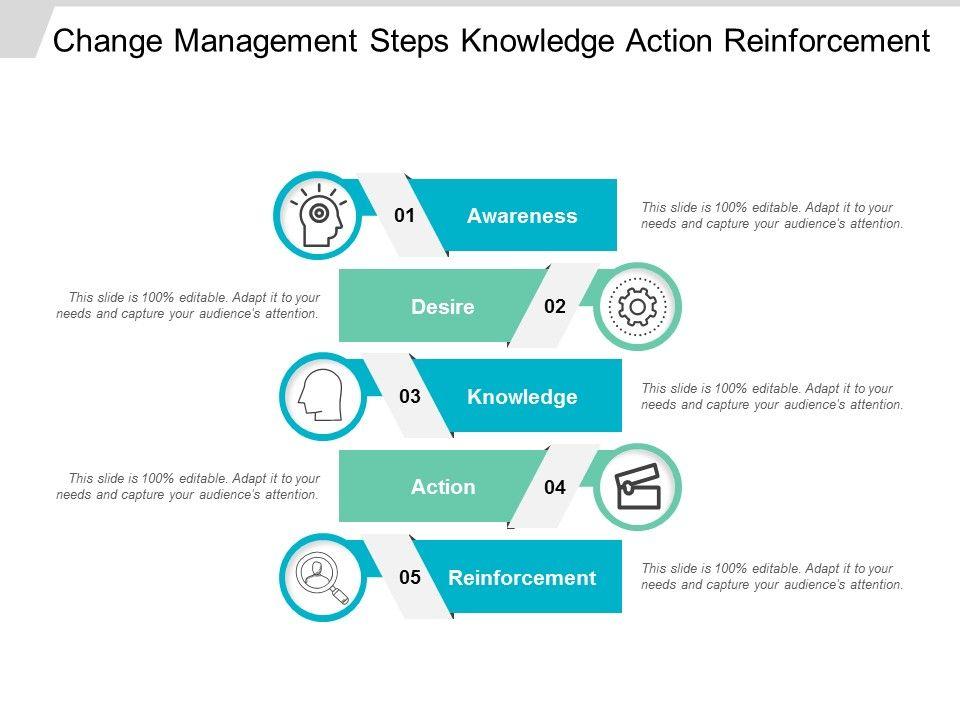 Change Management Steps Knowledge Action Reinforcement

01 Awareness

This slide is 100% editable. Adapt it to your needs and capture your audience's attention.

This slide is 100% editable. Adapt it to your needs and capture your audience's attention.

Desire 02

03 Knowledge

This slide is 100% editable. Adapt it to your needs and capture your audience's attention.

This slide is 100% editable. Adapt it to your needs and capture your audience's attention.

Action 04

05 Reinforcement

This slide is 100% editable. Adapt it to your needs and capture your audience's attention.